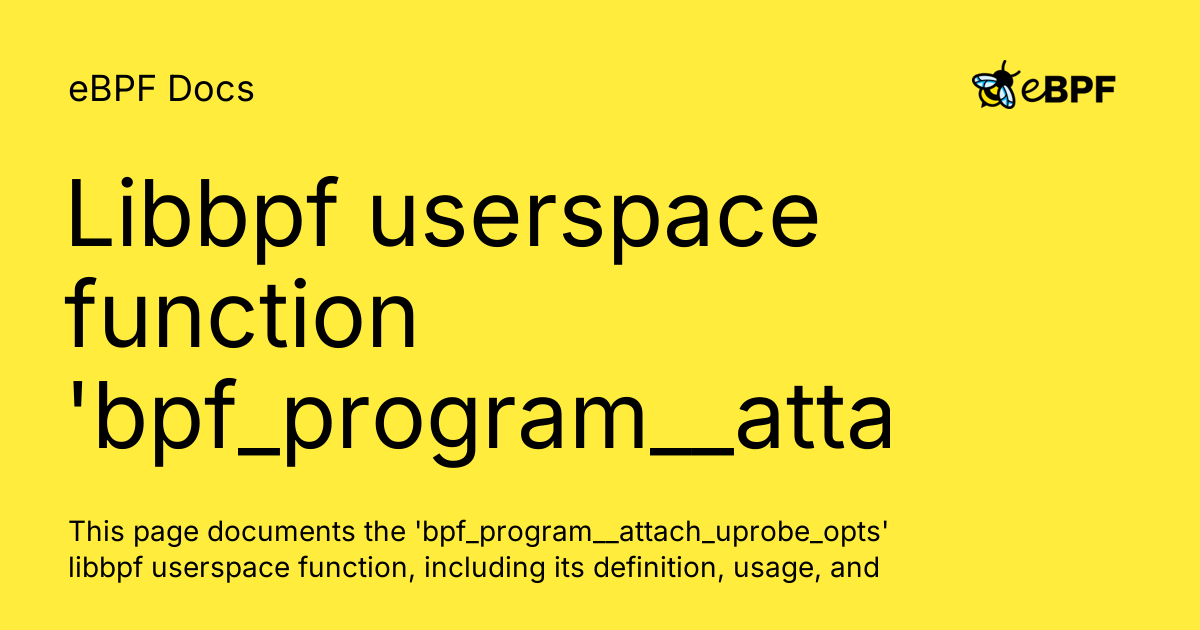 eBPF Docs

eBPF

Libbpf userspace function 'bpf_program__atta

This page documents the 'bpf_program__attach_uprobe_opts' libbpf userspace function, including its definition, usage, and